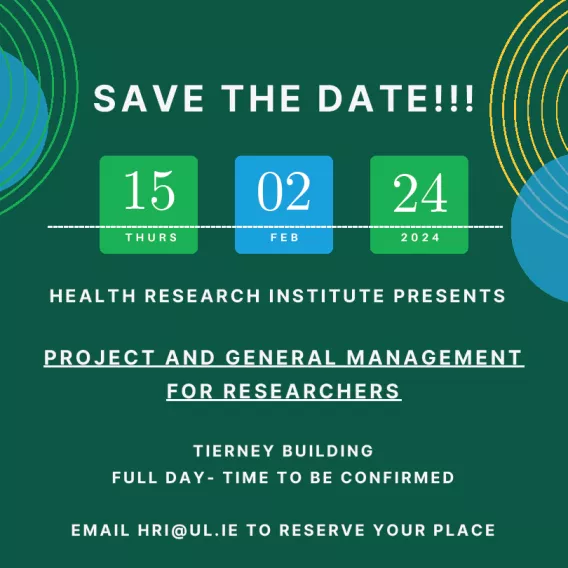 SAVE THE DATE!!!

15
THURS

02
FEB

24
2024

HEALTH RESEARCH INSTITUTE PRESENTS

PROJECT AND GENERAL MANAGEMENT FOR RESEARCHERS

TIERNEY BUILDING
FULL DAY- TIME TO BE CONFIRMED

EMAIL HRI@UL.IE TO RESERVE YOUR PLACE